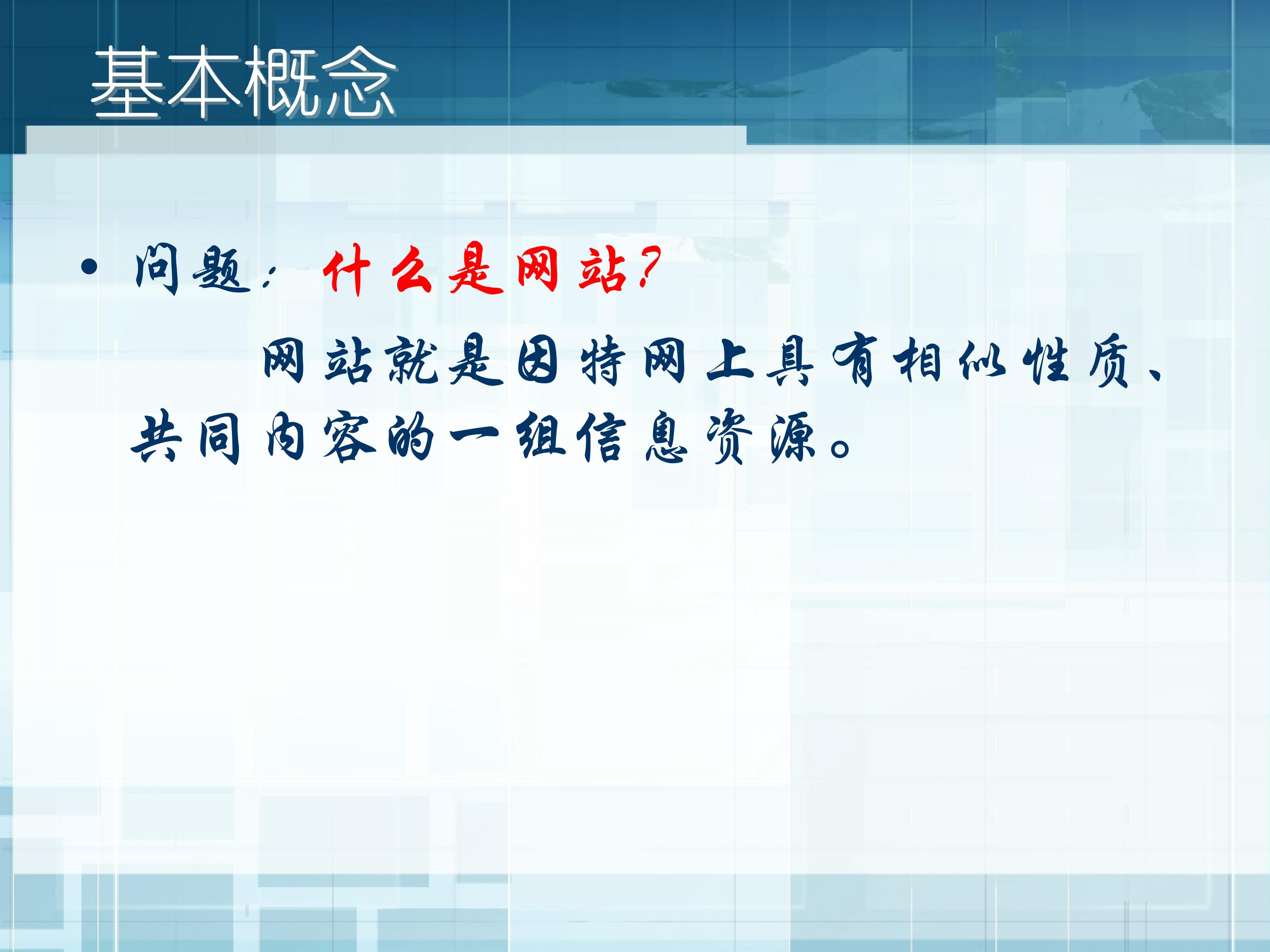 基本概念

• 问题：什么是网站?

网站就是因特网上具有相似性质、共同内容的一组信息资源。